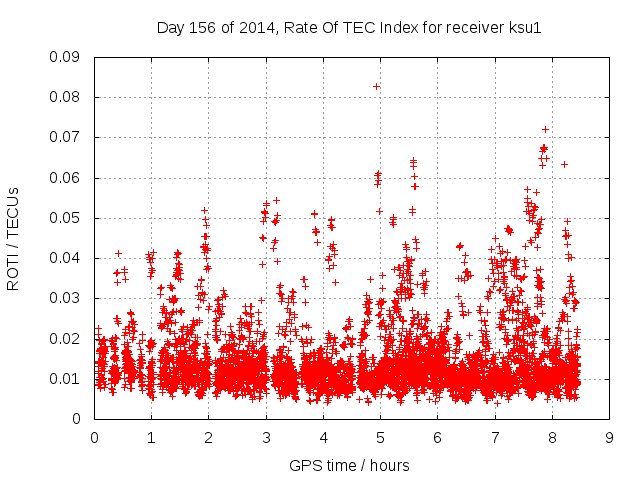 Day 156 of 2014, Rate Of TEC Index for receiver ksu1

ROTI / TECUs

0.09
0.08
0.07
0.06
0.05
0.04
0.03
0.02
0.01
0

0 1 2 3 4 5 6 7 8 9

GPS time / hours